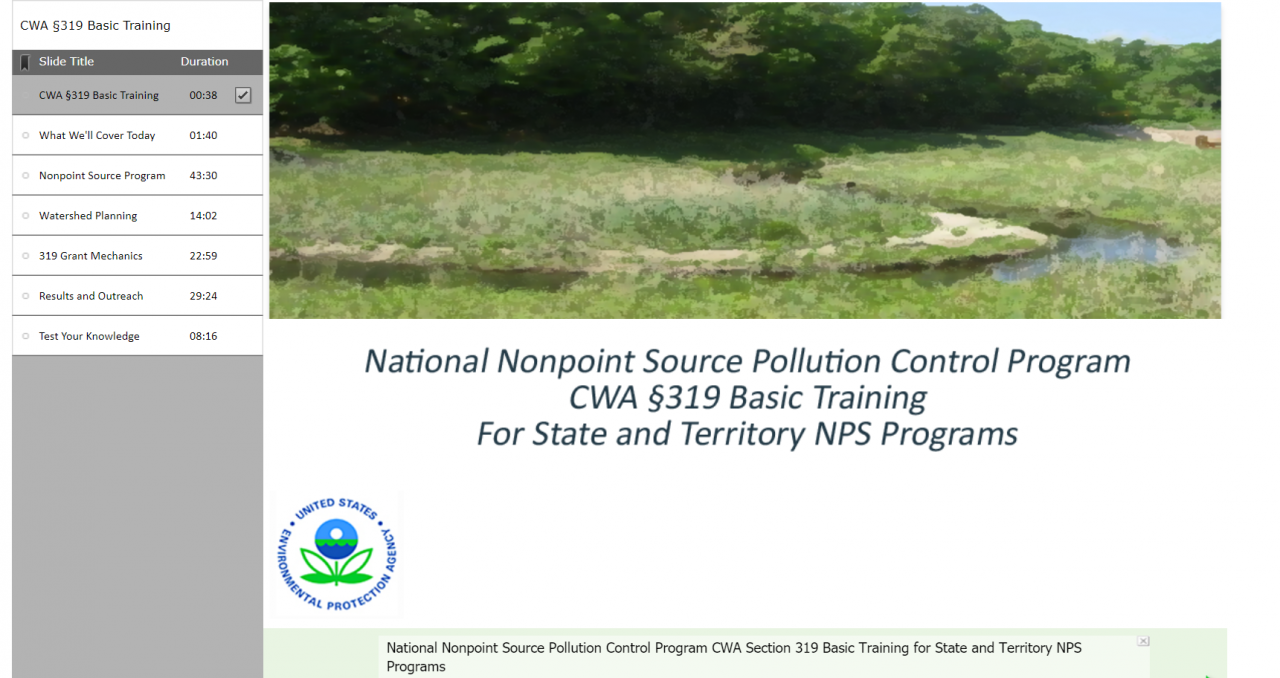 CWA §319 Basic Training

| Slide Title | Duration |
|---|---|
| CWA §319 Basic Training | 00:38 |
| What We'll Cover Today | 01:40 |
| Nonpoint Source Program | 43:30 |
| Watershed Planning | 14:02 |
| 319 Grant Mechanics | 22:59 |
| Results and Outreach | 29:24 |
| Test Your Knowledge | 08:16 |

National Nonpoint Source Pollution Control Program
CWA §319 Basic Training
For State and Territory NPS Programs

UNITED STATES ENVIRONMENTAL PROTECTION AGENCY

National Nonpoint Source Pollution Control Program CWA Section 319 Basic Training for State and Territory NPS Programs